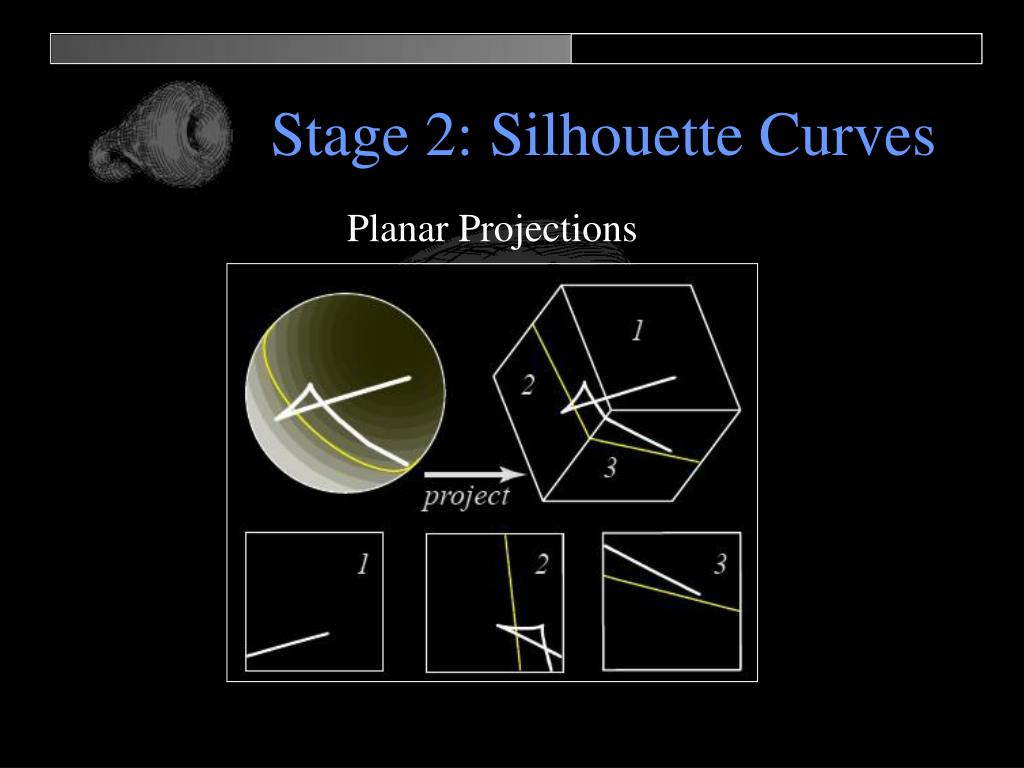 Stage 2: Silhouette Curves

Planar Projections

1

2

3

project

1

2

3